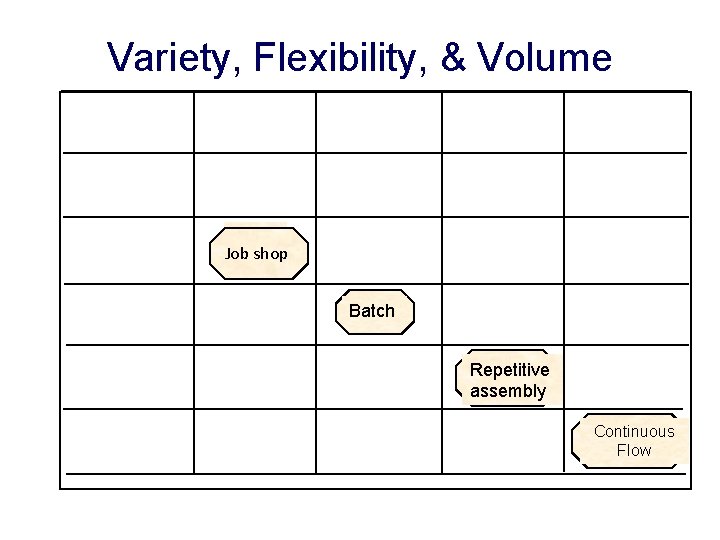 Variety, Flexibility, & Volume

|  |  |  |  |  |
|---|---|---|---|---|
|  |  |  |  |  |
|  |  |  |  |  |
|  | Job shop |  |  |  |
|  |  | Batch |  |  |
|  |  |  | Repetitive assembly |  |
|  |  |  |  | Continuous Flow |